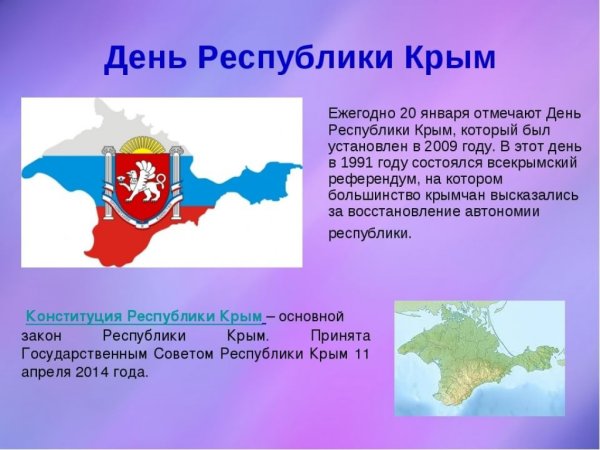 День Республики Крым

Ежегодно 20 января отмечают День Республики Крым, который был установлен в 2009 году. В этот день в 1991 году состоялся всекрымский референдум, на котором большинство крымчан высказались за восстановление автономии республики.

Конституция Республики Крым – основной закон Республики Крым. Принята Государственным Советом Республики Крым 11 апреля 2014 года.